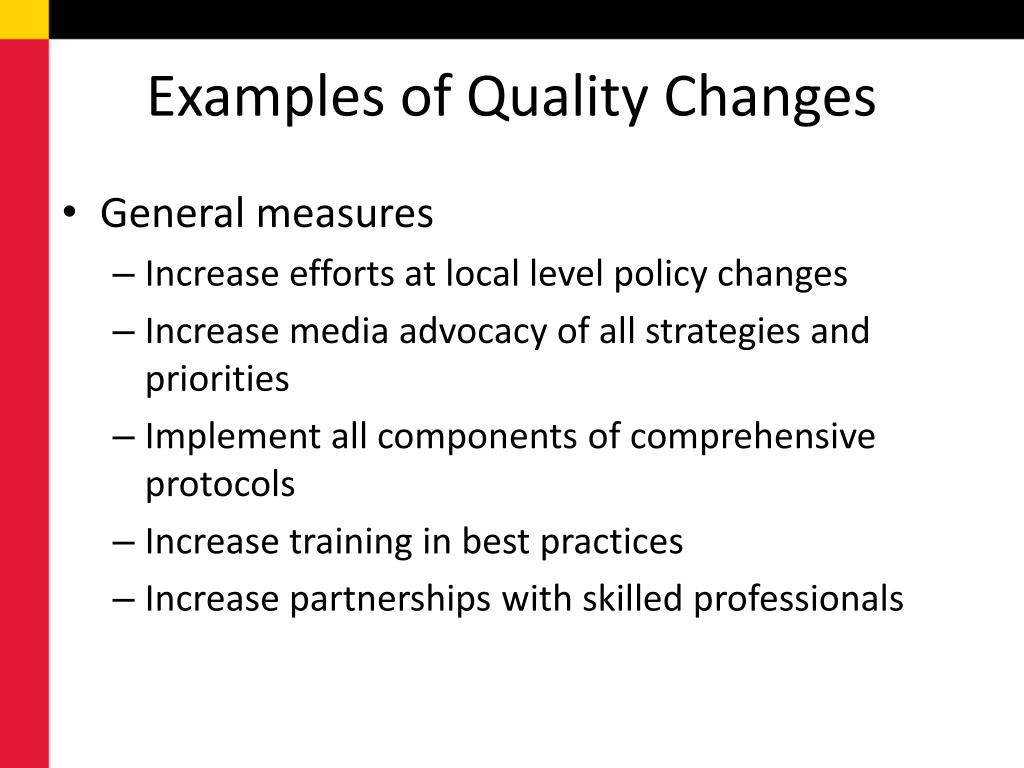 Examples of Quality Changes

• General measures
– Increase efforts at local level policy changes
– Increase media advocacy of all strategies and priorities
– Implement all components of comprehensive protocols
– Increase training in best practices
– Increase partnerships with skilled professionals